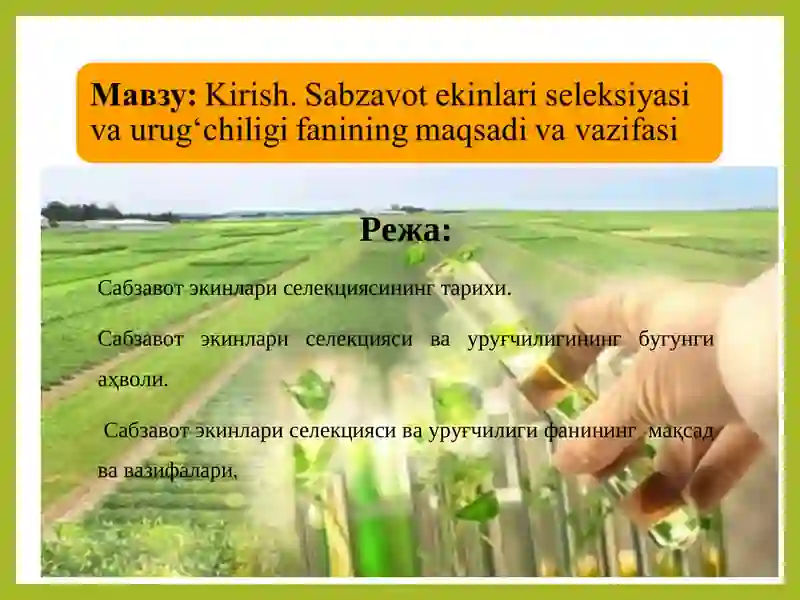 Мавзу: Kirish. Sabzavot ekinlari seleksiyasi va urug‘chiligi fanining maqsadi va vazifasi

Режа:

Сабзавот экинлари селекциясининг тарихи.

Сабзавот экинлари селекцияси ва уруғчилигининг бугунги аҳволи.

Сабзавот экинлари селекцияси ва уруғчилиги фанининг мақсад ва вазифалари,